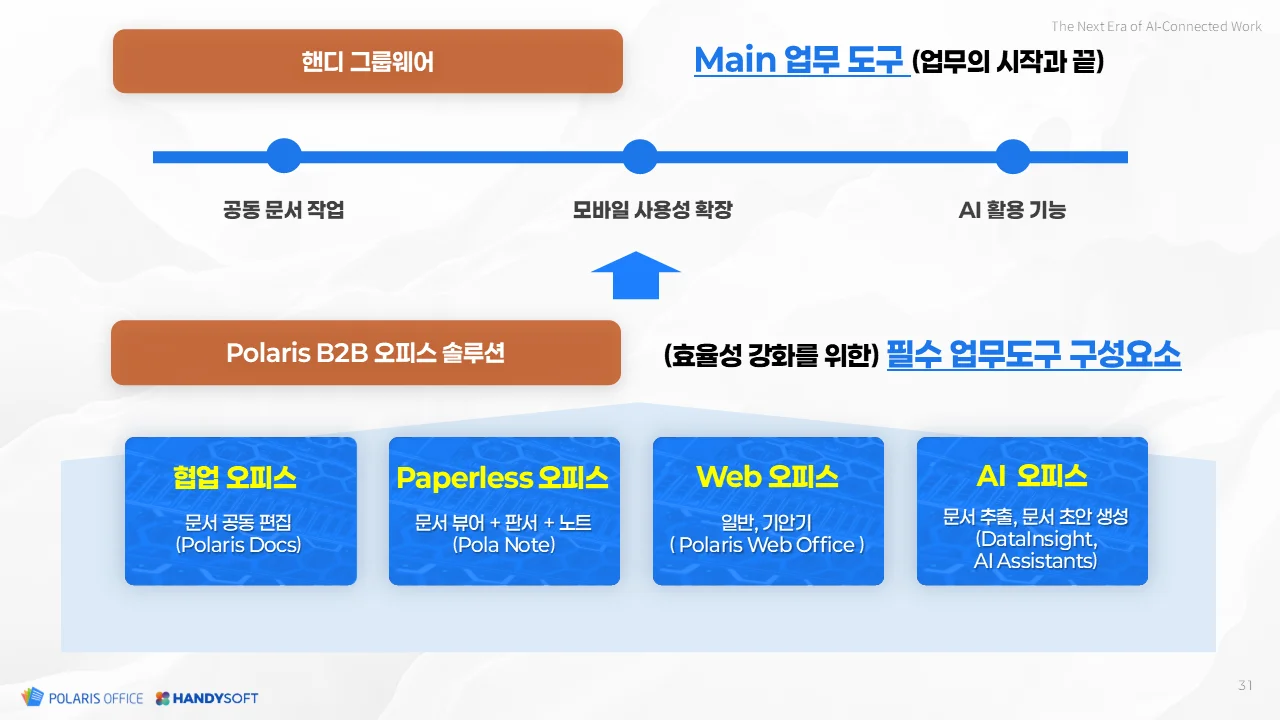 The Next Era of AI-Connected Work

핸디 그룹웨어

Main 업무 도구 (업무의 시작과 끝)

공동 문서 작업

모바일 사용성 확장

AI 활용 기능

Polaris B2B 오피스 솔루션

(효율성 강화를 위한) 필수 업무도구 구성요소

협업 오피스
문서 공동 편집
(Polaris Docs)

Paperless 오피스
문서 뷰어 + 판서 + 노트
(Pola Note)

Web 오피스
일반, 기안기
( Polaris Web Office )

AI 오피스
문서 추출, 문서 초안 생성
(DataInsight, AI Assistants)

POLARIS OFFICE HANDYSOFT

31